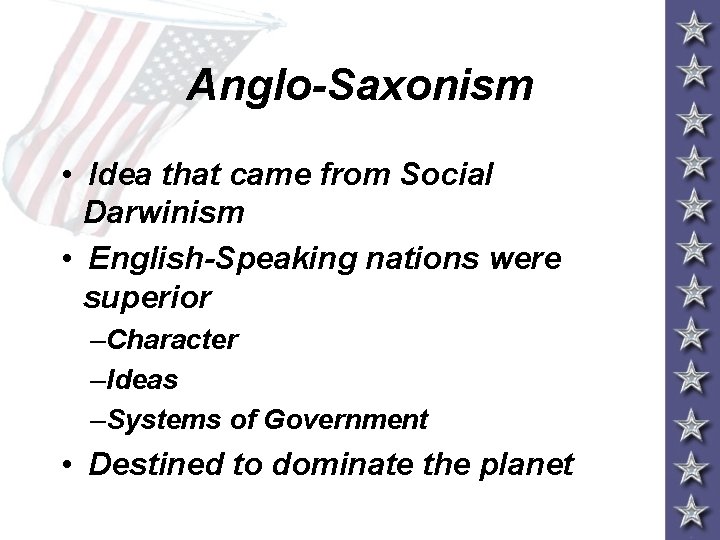 Anglo-Saxonism

• Idea that came from Social Darwinism

• English-Speaking nations were superior

–Character

–Ideas

–Systems of Government

• Destined to dominate the planet